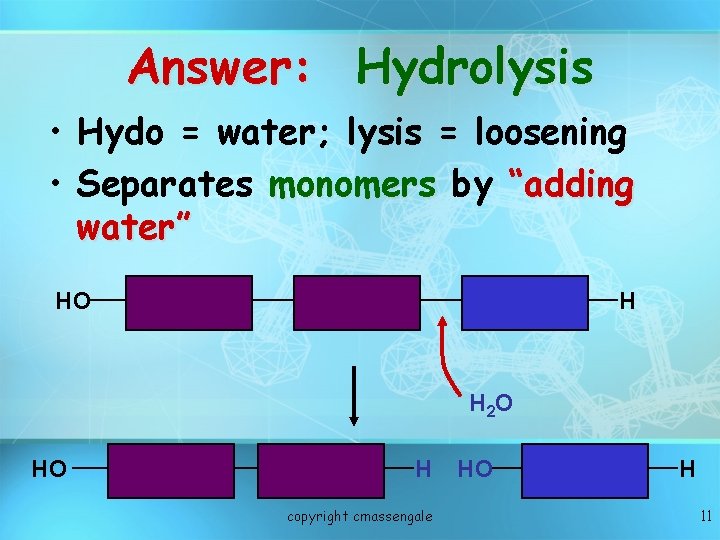 Answer: Hydrolysis

• Hydo = water; lysis = loosening
• Separates monomers by "adding water"

HO H

$H_2O$

HO H HO H

copyright cmassengale

11